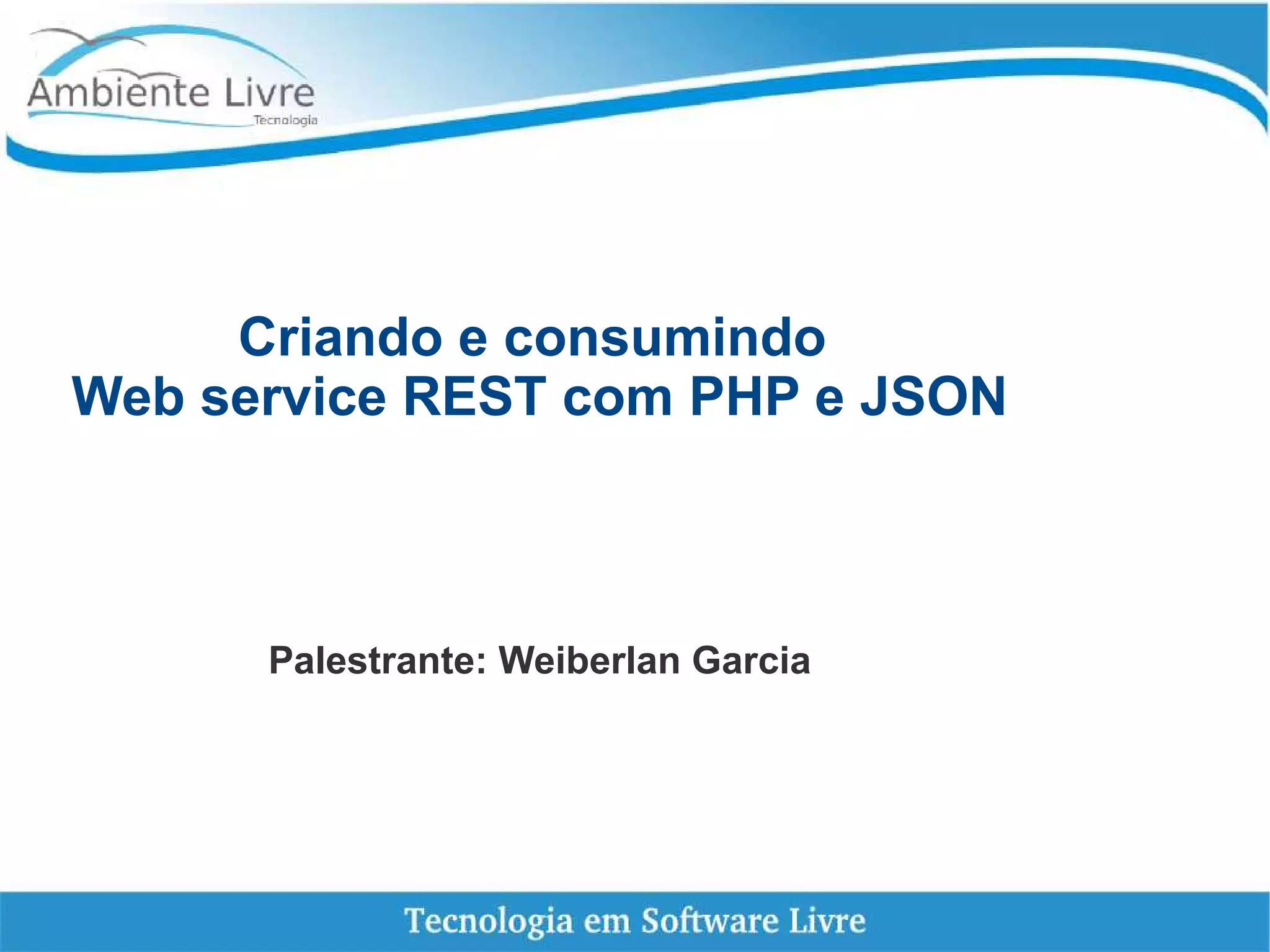 Ambiente Livre
Tecnologia

Criando e consumindo
Web service REST com PHP e JSON

Palestrante: Weiberlan Garcia

Tecnologia em Software Livre